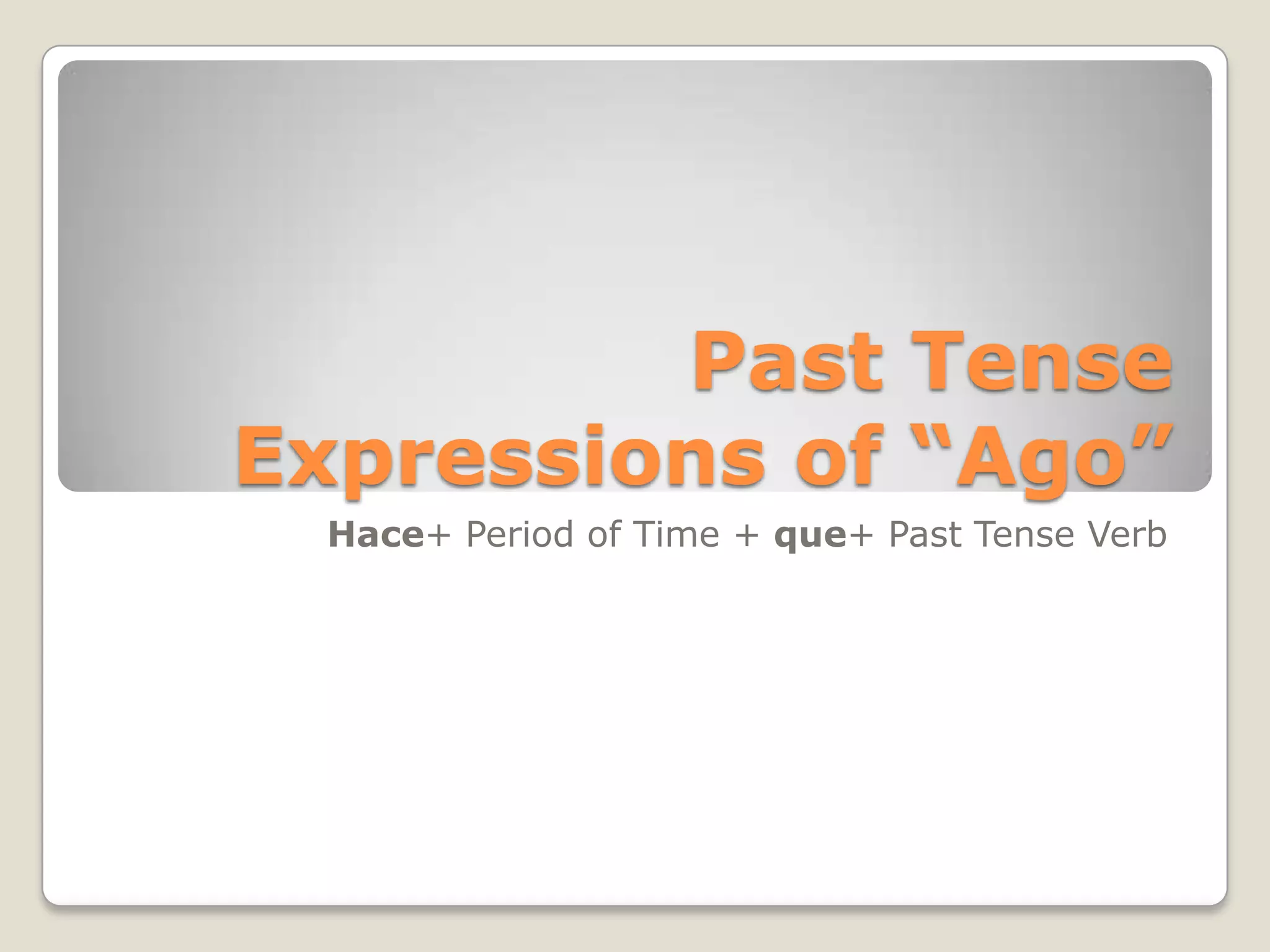 Past Tense Expressions of “Ago”

Hace+ Period of Time + que+ Past Tense Verb